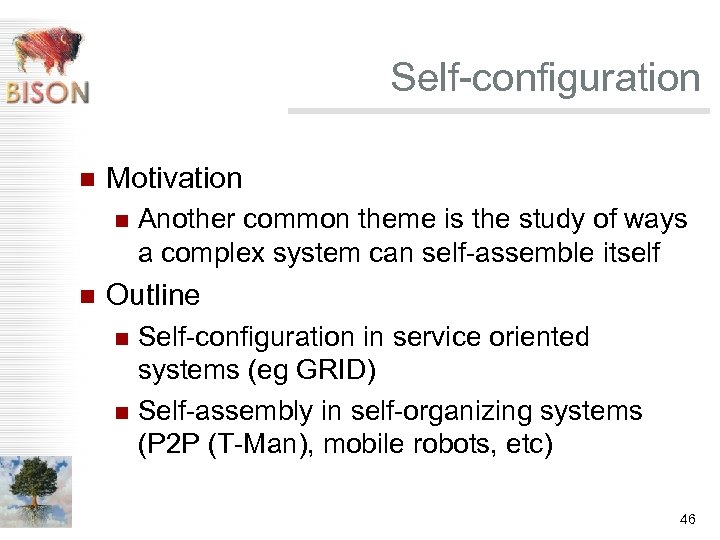 BISON

Self-configuration

Motivation

Another common theme is the study of ways a complex system can self-assemble itself

Outline

Self-configuration in service oriented systems (eg GRID)

Self-assembly in self-organizing systems (P2P (T-Man), mobile robots, etc)

46